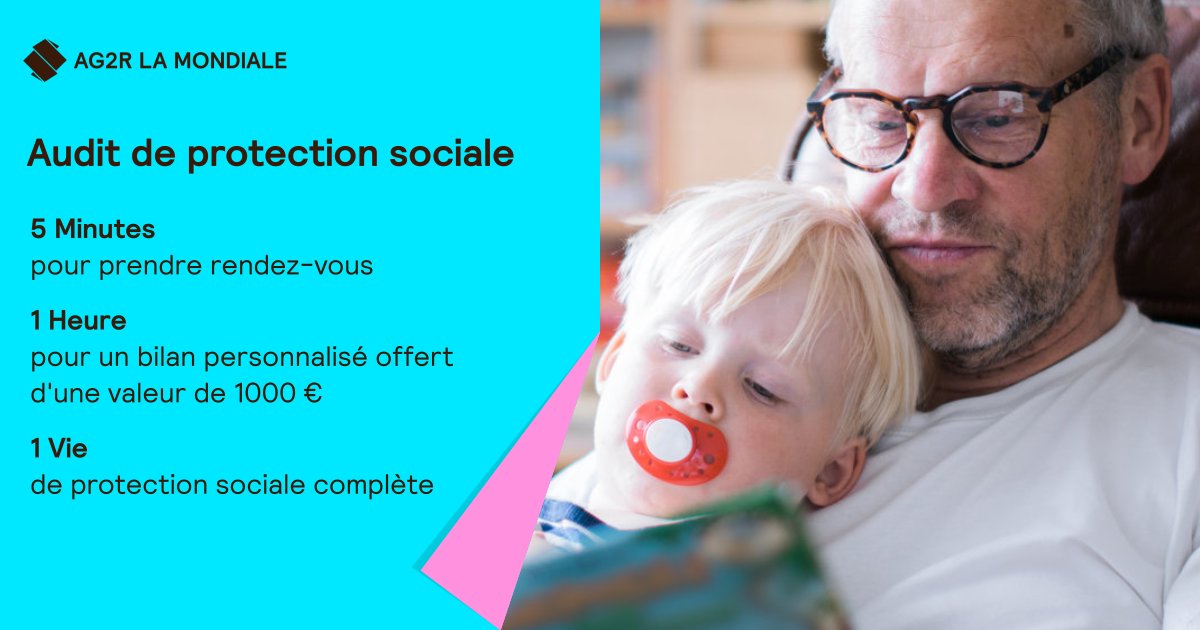 AG2R LA MONDIALE

Audit de protection sociale

5 Minutes
pour prendre rendez-vous

1 Heure
pour un bilan personnalisé offert d'une valeur de 1000 €

1 Vie
de protection sociale complète